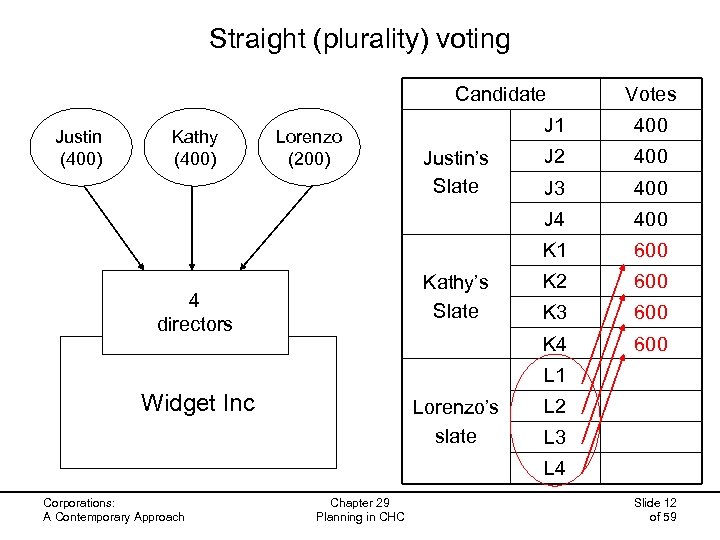 Straight (plurality) voting

Justin (400)

Kathy (400)

Lorenzo (200)

4 directors

Widget Inc

| Candidate | | Votes |
|---|---|---|
| Justin's Slate | J1 | 400 |
| | J2 | 400 |
| | J3 | 400 |
| | J4 | 400 |
| Kathy's Slate | K1 | 600 |
| | K2 | 600 |
| | K3 | 600 |
| | K4 | 600 |
| Lorenzo's slate | L1 | |
| | L2 | |
| | L3 | |
| | L4 | |

Corporations:
A Contemporary Approach

Chapter 29
Planning in CHC

Slide 12
of 59